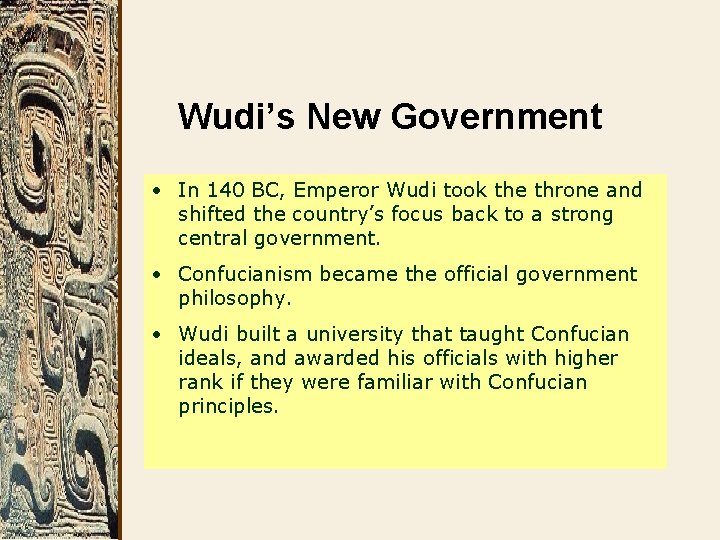 Wudi’s New Government

• In 140 BC, Emperor Wudi took the throne and shifted the country’s focus back to a strong central government.

• Confucianism became the official government philosophy.

• Wudi built a university that taught Confucian ideals, and awarded his officials with higher rank if they were familiar with Confucian principles.